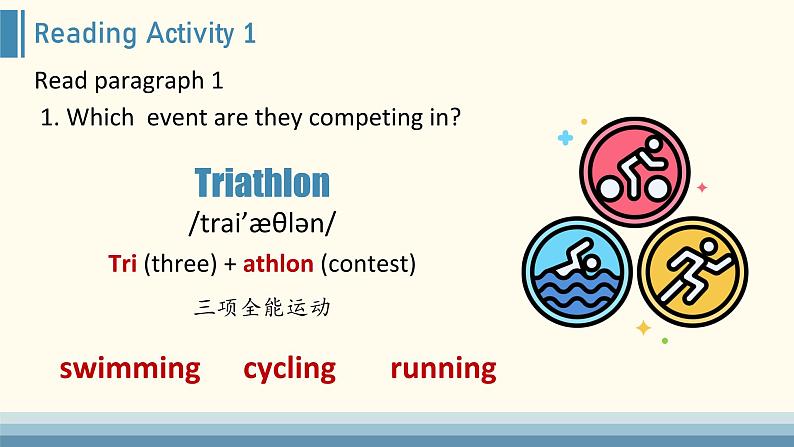 Reading Activity 1

Read paragraph 1

1. Which event are they competing in?

Triathlon

/trai’æθlən/

Tri (three) + athlon (contest)

三项全能运动

swimming cycling running